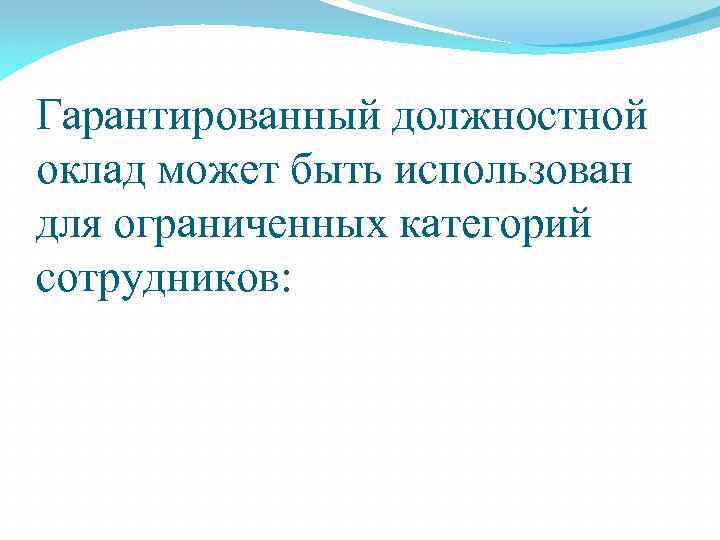 Гарантированный должностной оклад может быть использован для ограниченных категорий сотрудников: